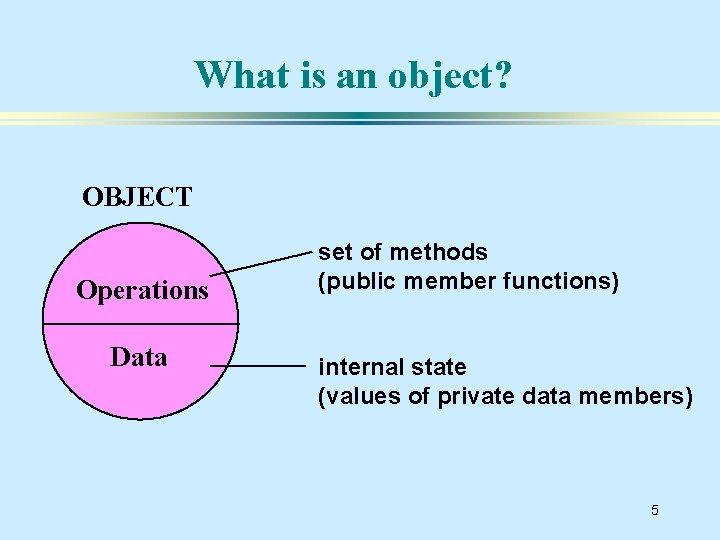 What is an object?

OBJECT

Operations

Data

set of methods
(public member functions)

internal state
(values of private data members)

5